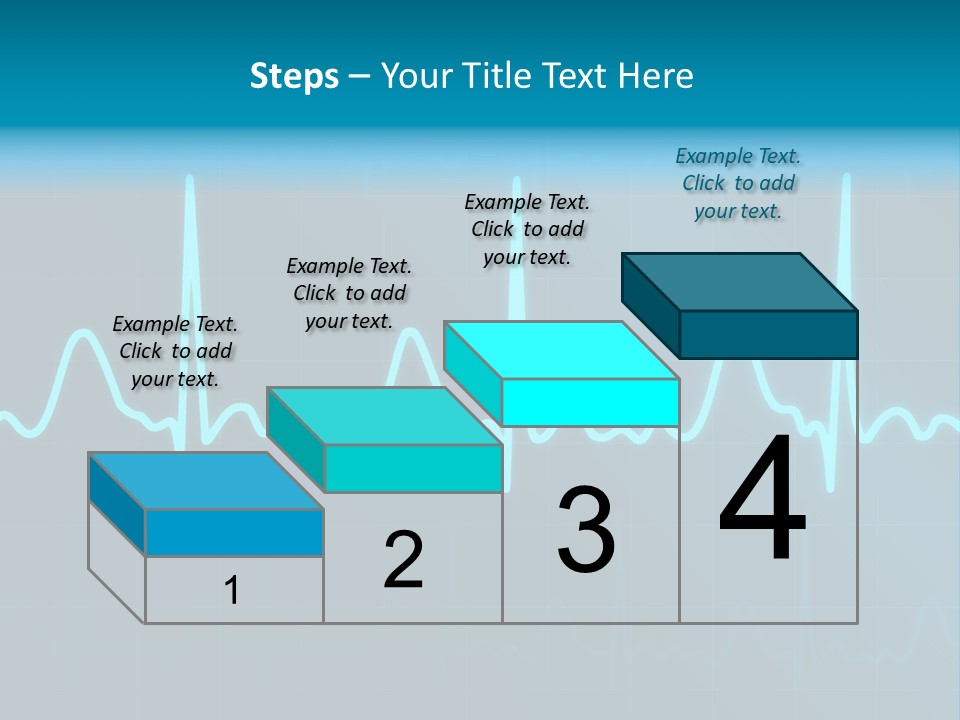 Steps – Your Title Text Here

Example Text. Click to add your text.

Example Text. Click to add your text.

Example Text. Click to add your text.

Example Text. Click to add your text.

1

2

3

4